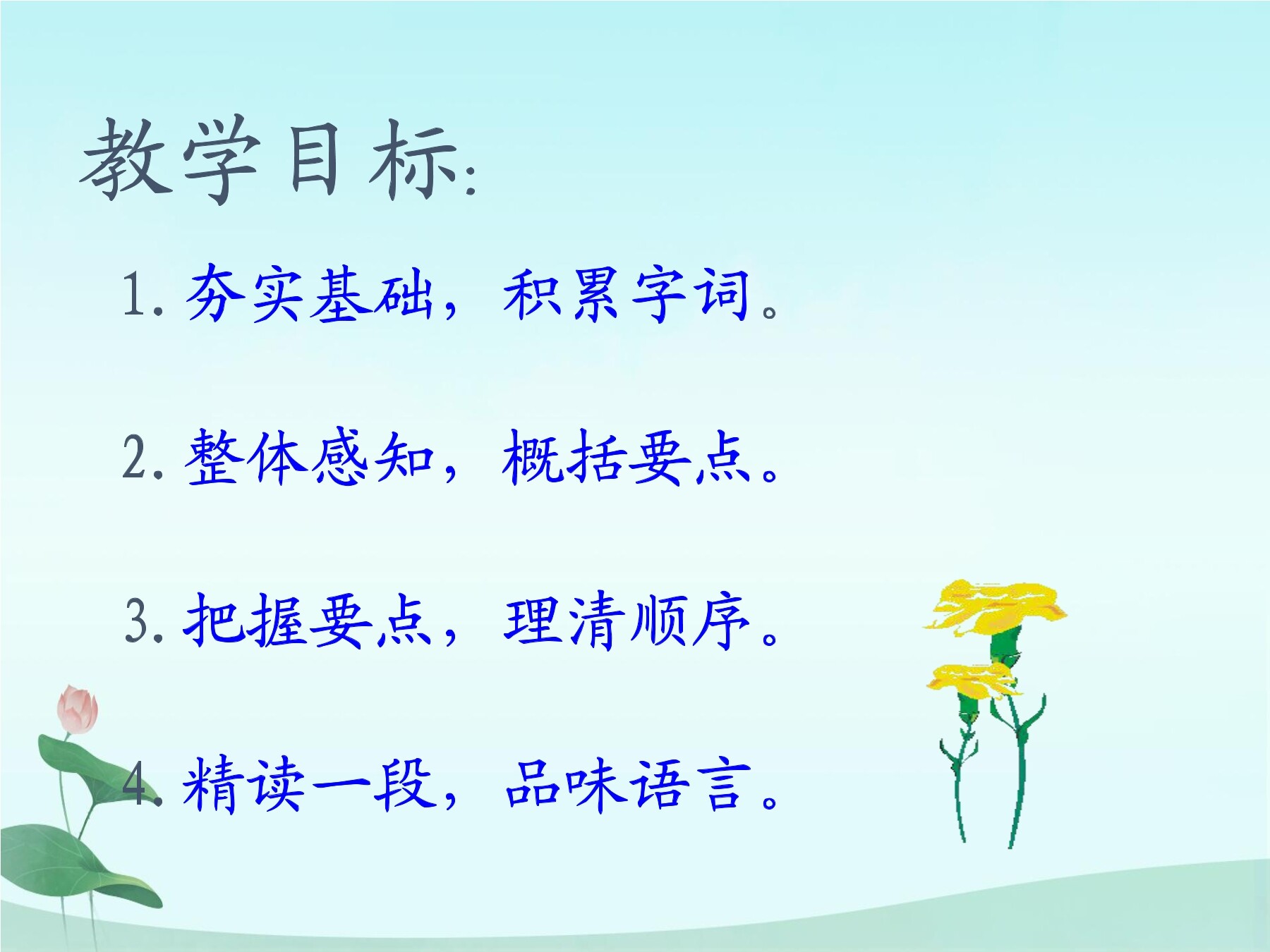 教学目标:

1. 夯实基础，积累字词。

2. 整体感知，概括要点。

3. 把握要点，理清顺序。

4. 精读一段，品味语言。